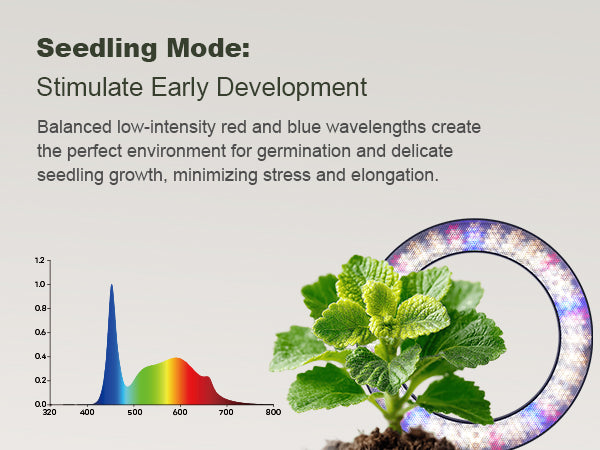 Seedling Mode:
Stimulate Early Development

Balanced low-intensity red and blue wavelengths create the perfect environment for germination and delicate seedling growth, minimizing stress and elongation.

1.2
1.0
0.8
0.6
0.4
0.2
0.0
320 400 500 600 700 800